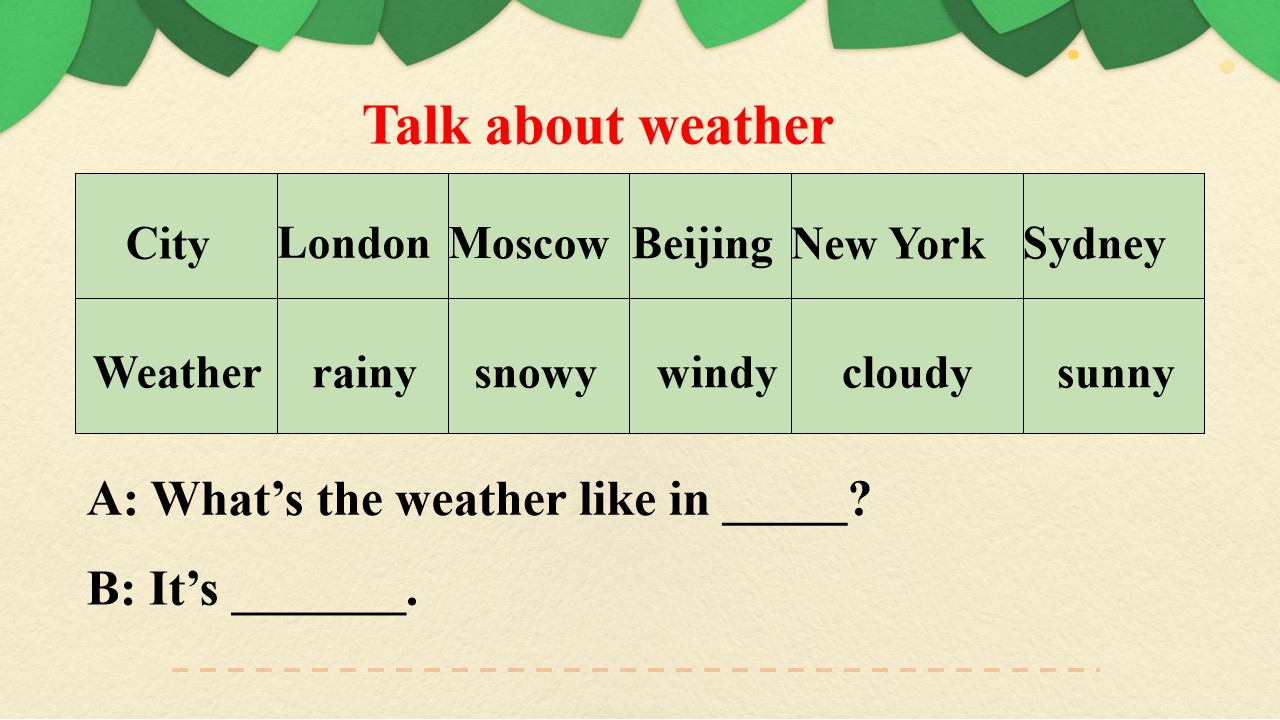 Talk about weather

| City | London | Moscow | Beijing | New York | Sydney |
|---|---|---|---|---|---|
| Weather | rainy | snowy | windy | cloudy | sunny |

A: What's the weather like in ____?

B: It's ____.